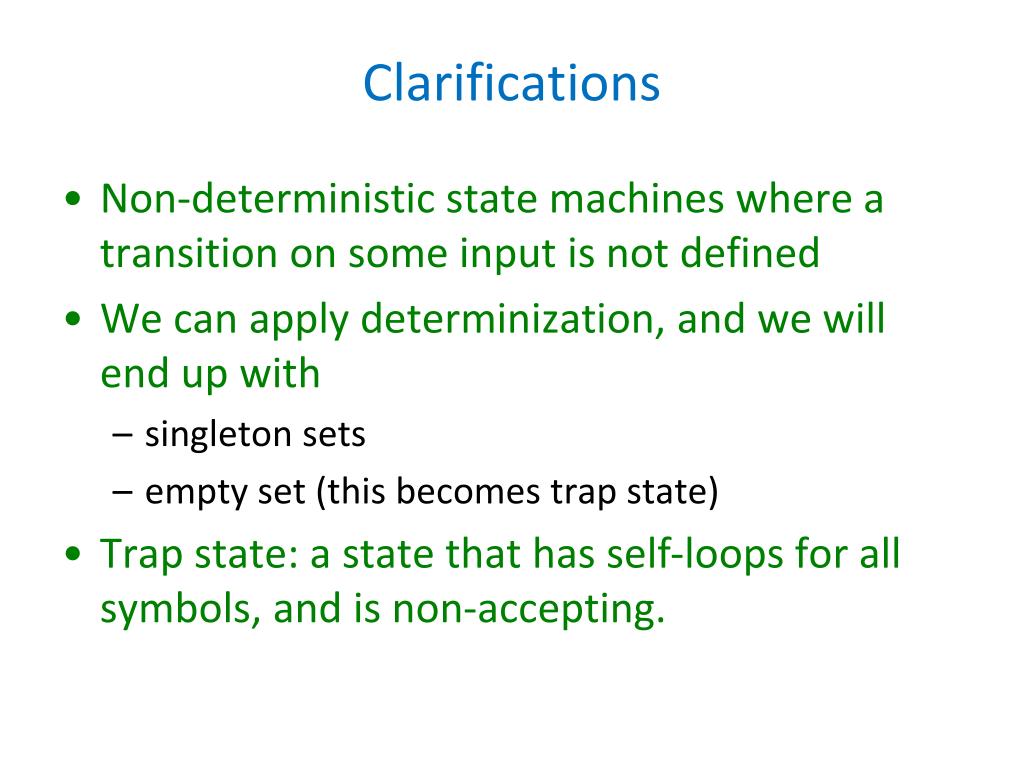 Clarifications

• Non-deterministic state machines where a transition on some input is not defined
• We can apply determinization, and we will end up with
– singleton sets
– empty set (this becomes trap state)
• Trap state: a state that has self-loops for all symbols, and is non-accepting.